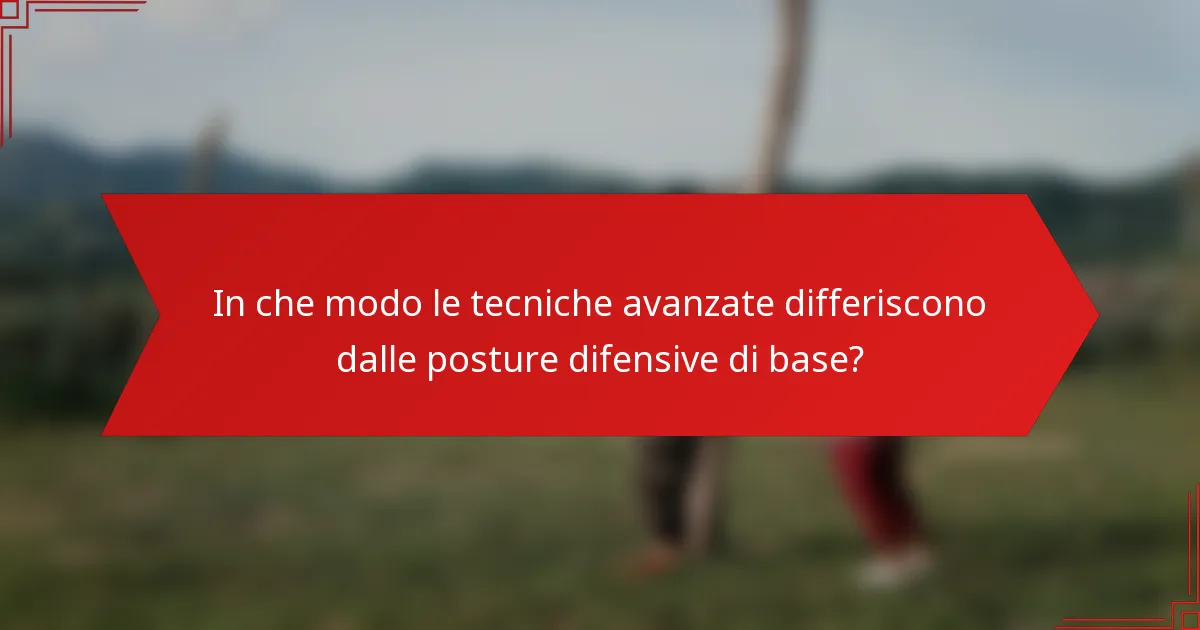 In che modo le tecniche avanzate differiscono dalle posture difensive di base?